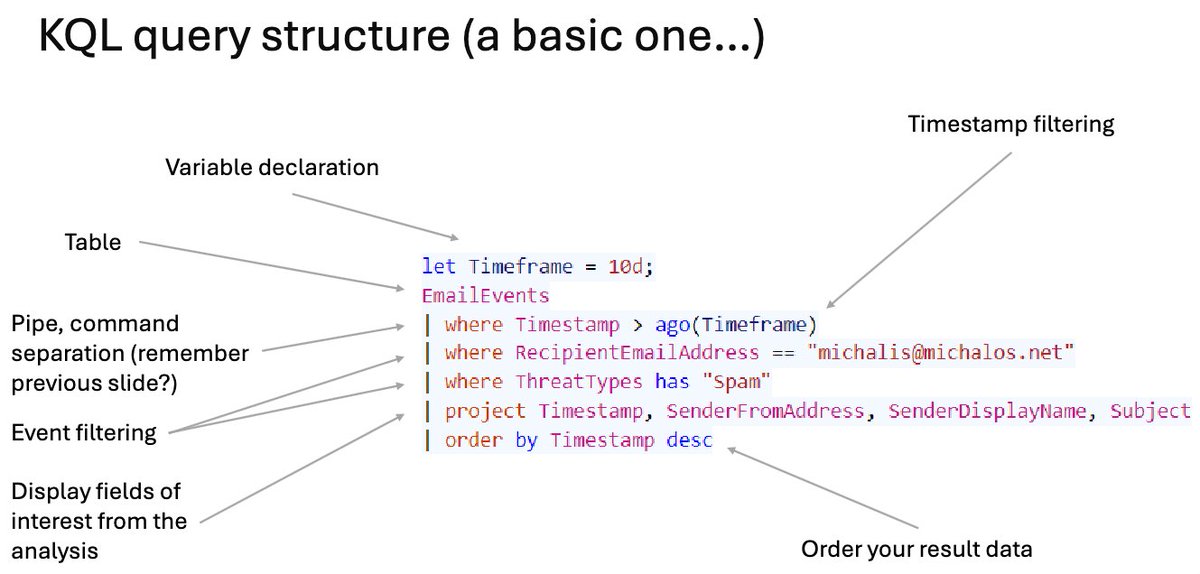 KQL query structure (a basic one...)

Timestamp filtering

Variable declaration

Table

Pipe, command separation (remember previous slide?)

Event filtering

Display fields of interest from the analysis

let Timeframe = 10d;
EmailEvents
| where Timestamp > ago(Timeframe)
| where RecipientEmailAddress == "michalis@michalos.net"
| where ThreatTypes has "Spam"
| project Timestamp, SenderFromAddress, SenderDisplayName, Subject
| order by Timestamp desc

Order your result data